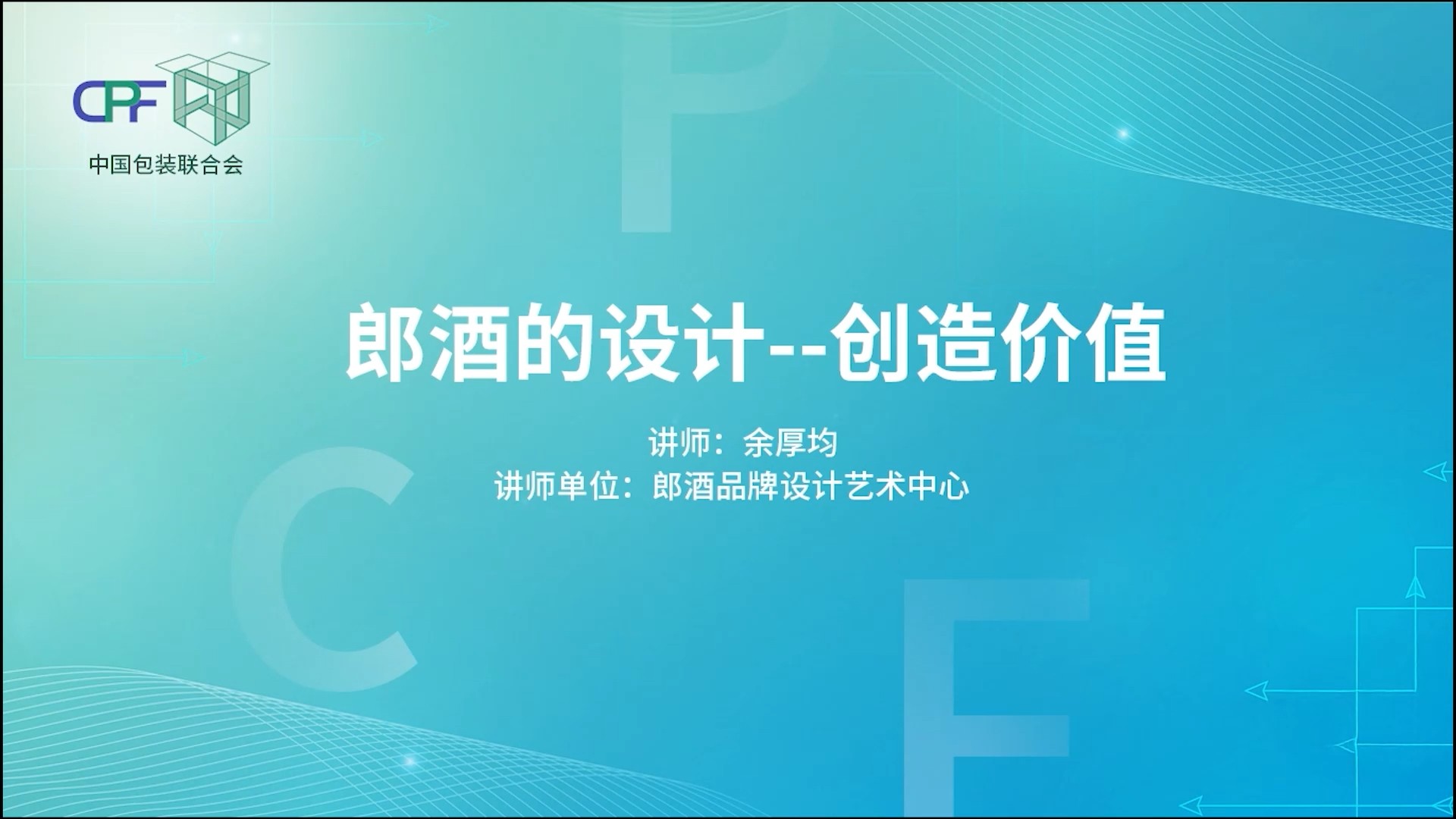 CPF

中国包装联合会

P

郎酒的设计--创造价值

讲师：余厚均

讲师单位：郎酒品牌设计艺术中心

C

F